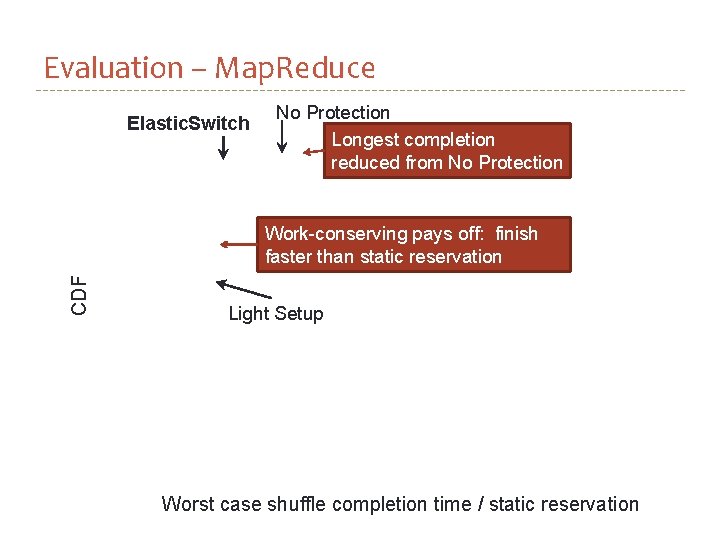 Evaluation – MapReduce

ElasticSwitch

No Protection

Longest completion reduced from No Protection

Work-conserving pays off: finish faster than static reservation

CDF

Light Setup

Worst case shuffle completion time / static reservation